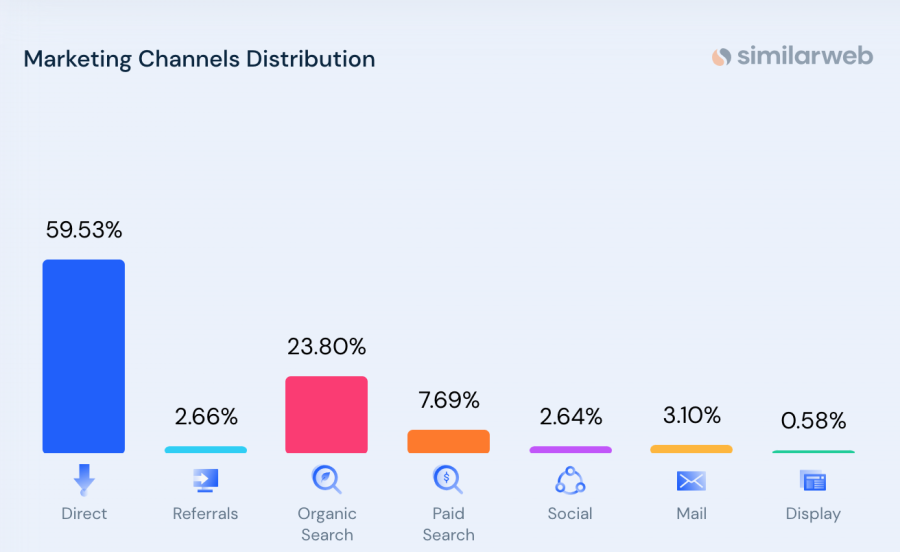 Marketing Channels Distribution

similarweb

59.53%

2.66%

23.80%

7.69%

2.64%

3.10%

0.58%

Direct

Referrals

Organic Search

Paid Search

Social

Mail

Display